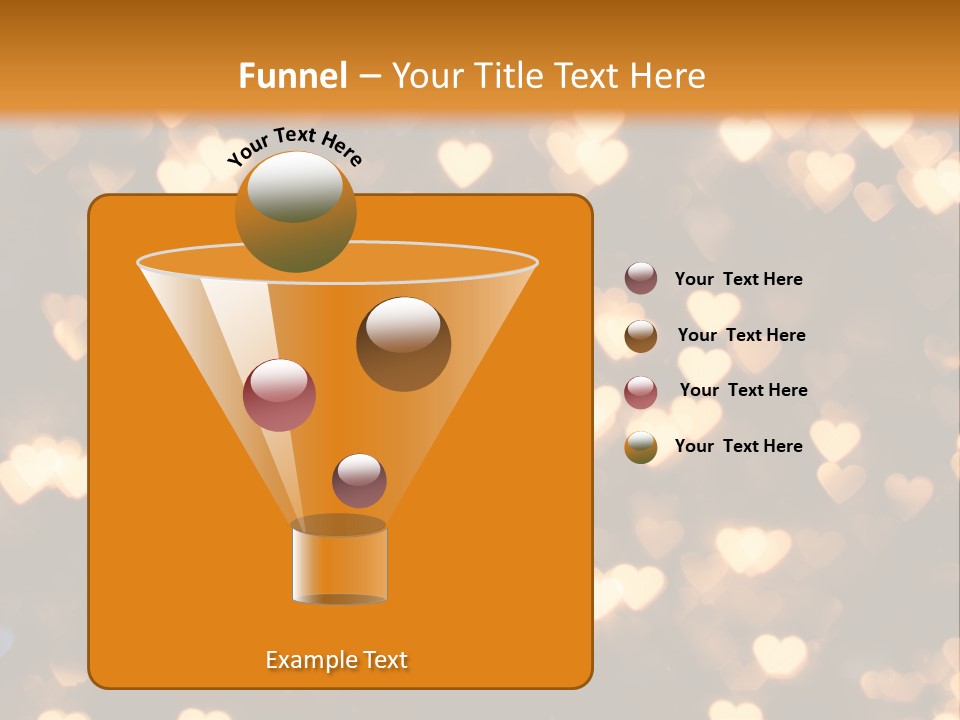 Funnel – Your Title Text Here

Your Text Here

Your Text Here

Your Text Here

Your Text Here

Your Text Here

Example Text